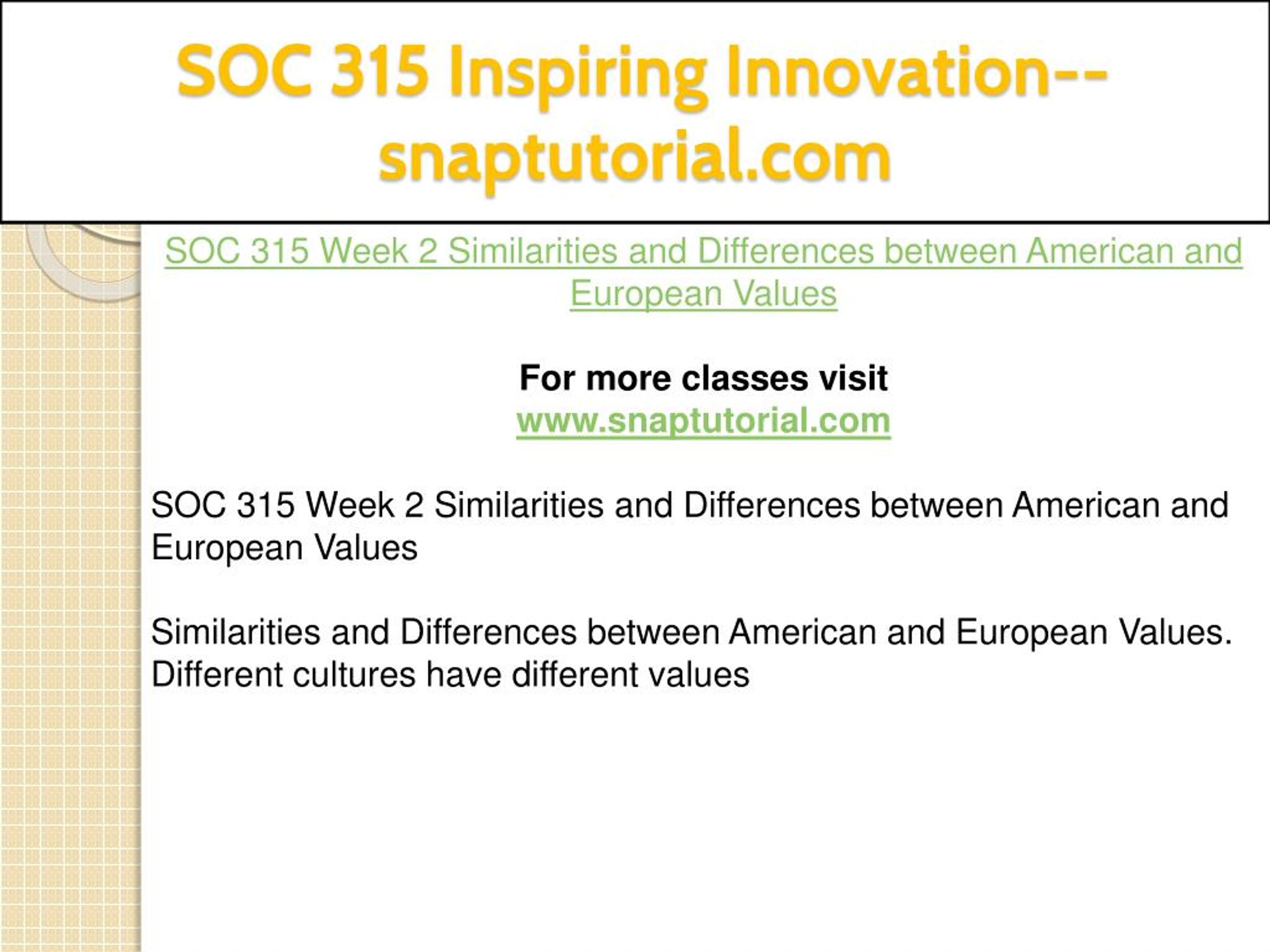 SOC 315 Inspiring Innovation--snaptutorial.com

SOC 315 Week 2 Similarities and Differences between American and European Values

For more classes visit
www.snaptutorial.com

SOC 315 Week 2 Similarities and Differences between American and European Values

Similarities and Differences between American and European Values. Different cultures have different values